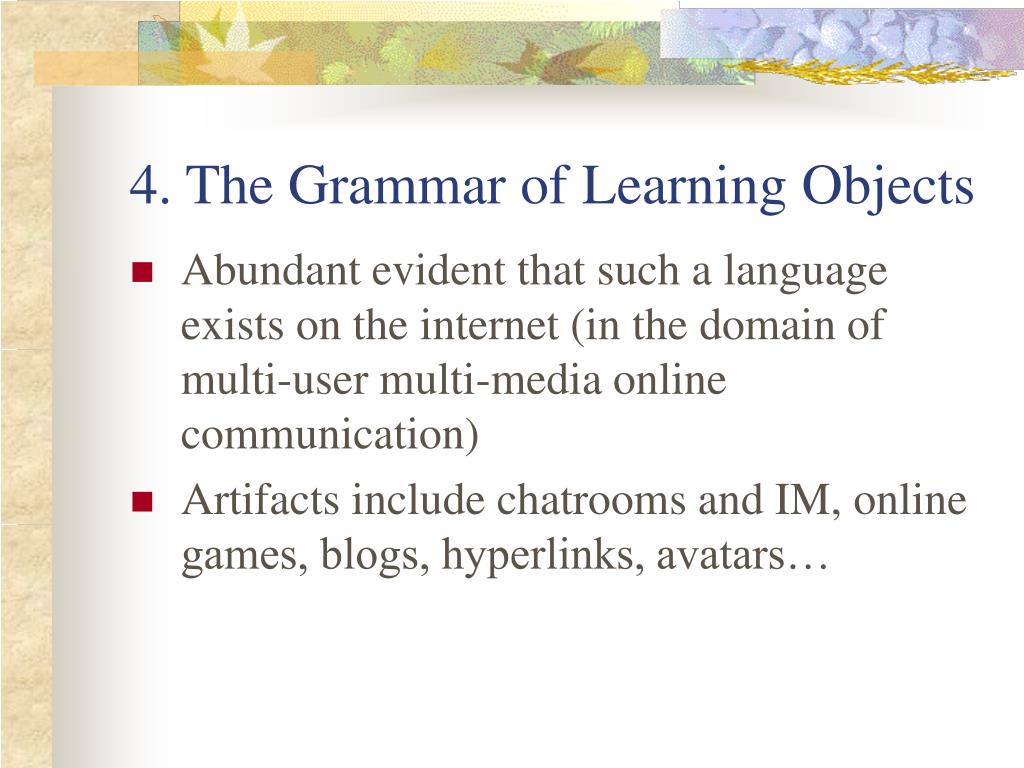 4. The Grammar of Learning Objects

- Abundant evident that such a language exists on the internet (in the domain of multi-user multi-media online communication)
- Artifacts include chatrooms and IM, online games, blogs, hyperlinks, avatars…